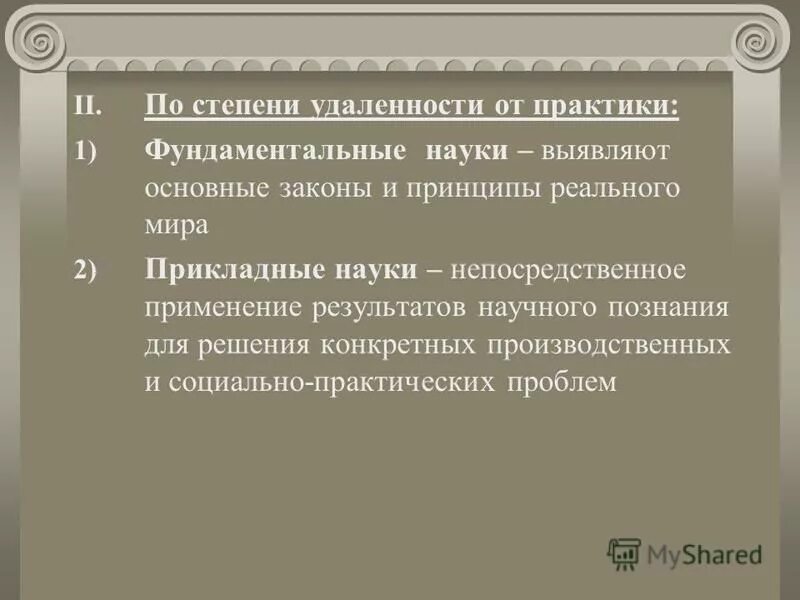 II. По степени удаленности от практики:

1) Фундаментальные науки – выявляют основные законы и принципы реального мира

2) Прикладные науки – непосредственное применение результатов научного познания для решения конкретных производственных и социально-практических проблем

MyShared